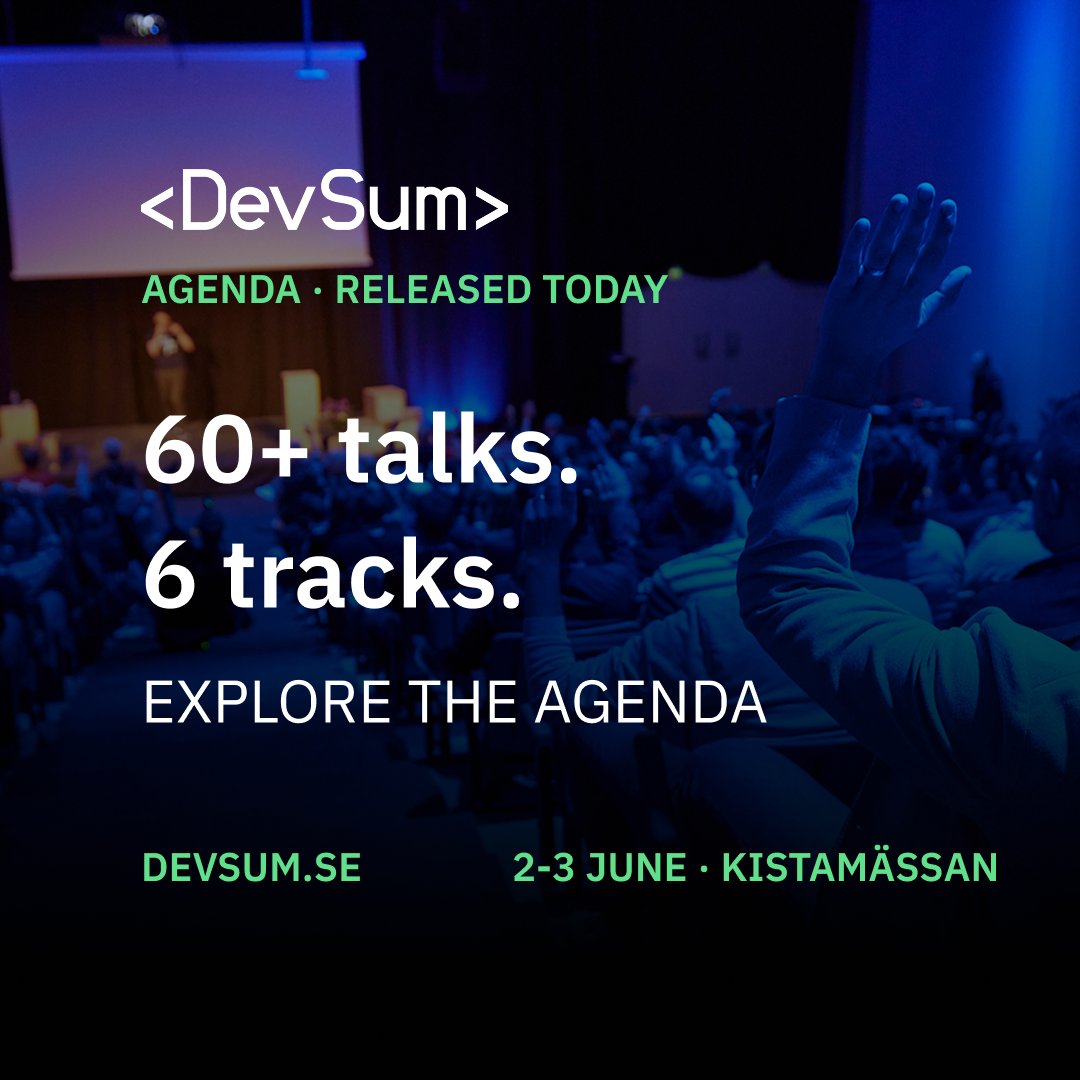 <DevSum>

AGENDA · RELEASED TODAY

60+ talks.
6 tracks.

EXPLORE THE AGENDA

DEVSUM.SE

2-3 JUNE · KISTAMÄSSAN